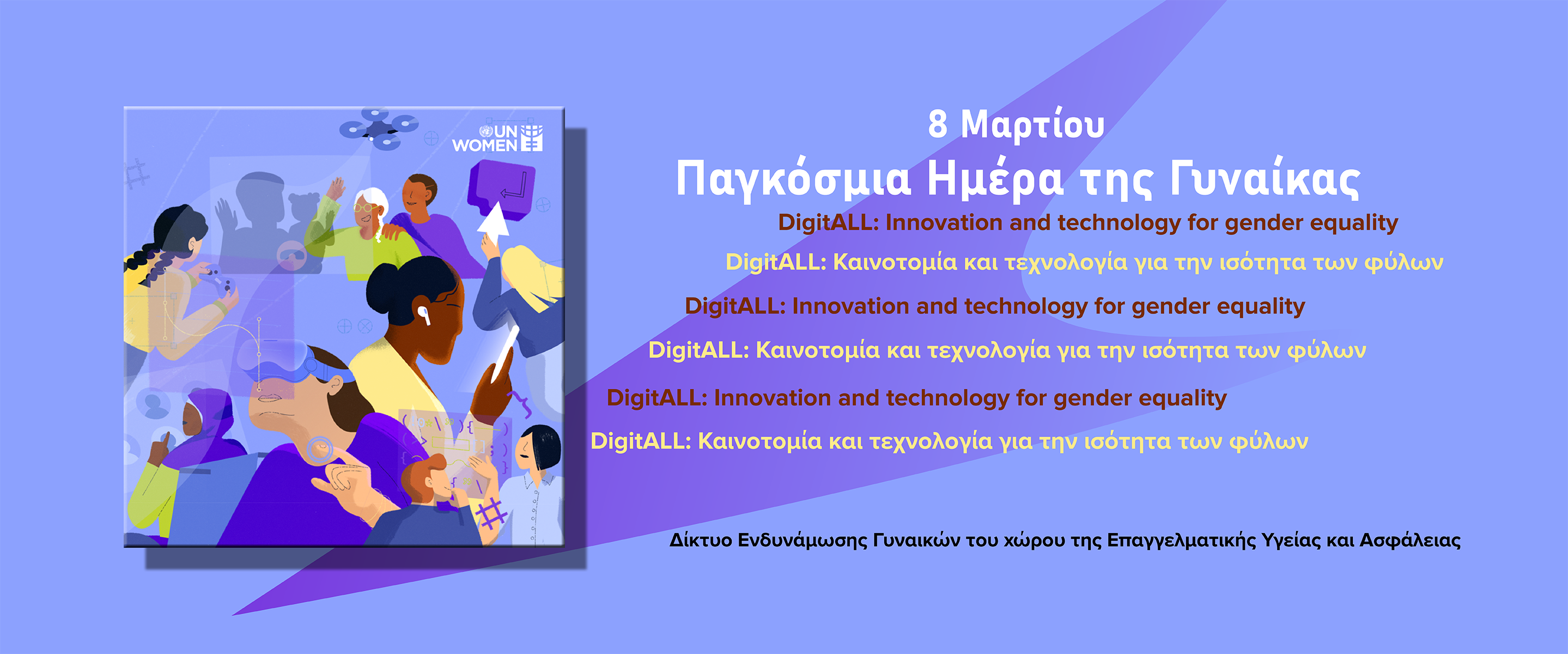 UN WOMEN

8 Μαρτίου

Παγκόσμια Ημέρα της Γυναίκας

DigitALL: Innovation and technology for gender equality

DigitALL: Καινοτομία και τεχνολογία για την ισότητα των φύλων

DigitALL: Innovation and technology for gender equality

DigitALL: Καινοτομία και τεχνολογία για την ισότητα των φύλων

DigitALL: Innovation and technology for gender equality

DigitALL: Καινοτομία και τεχνολογία για την ισότητα των φύλων

Δίκτυο Ενδυνάμωσης Γυναικών του χώρου της Επαγγελματικής Υγείας και Ασφάλειας